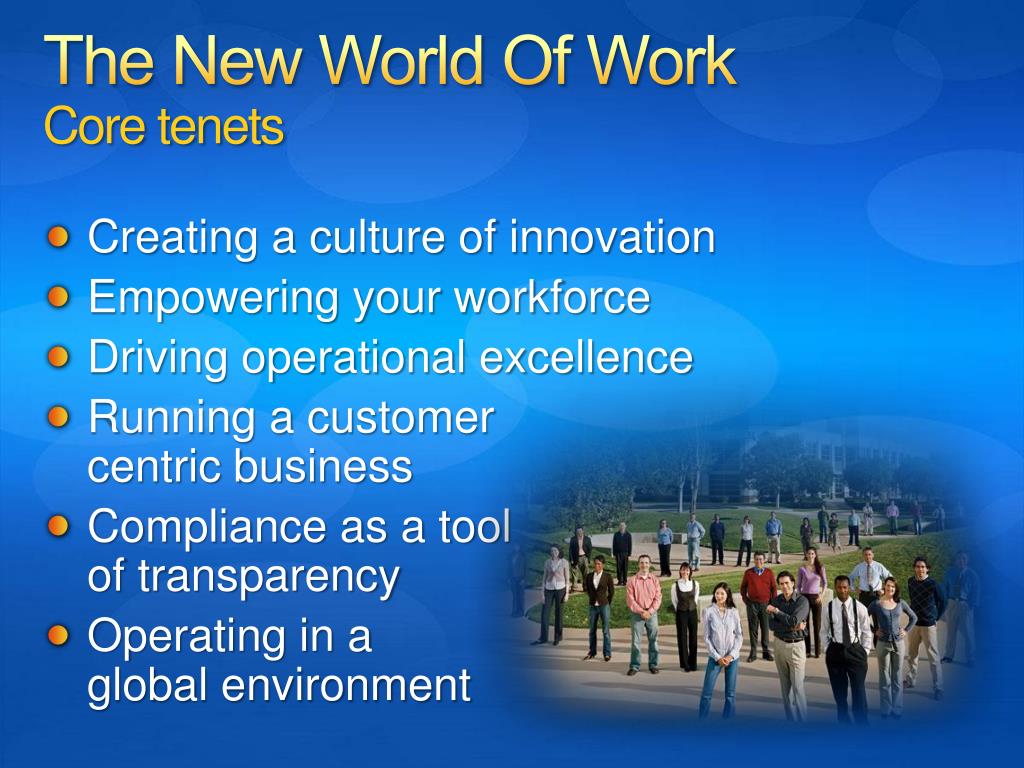 The New World Of Work
Core tenets

- Creating a culture of innovation
- Empowering your workforce
- Driving operational excellence
- Running a customer centric business
- Compliance as a tool of transparency
- Operating in a global environment